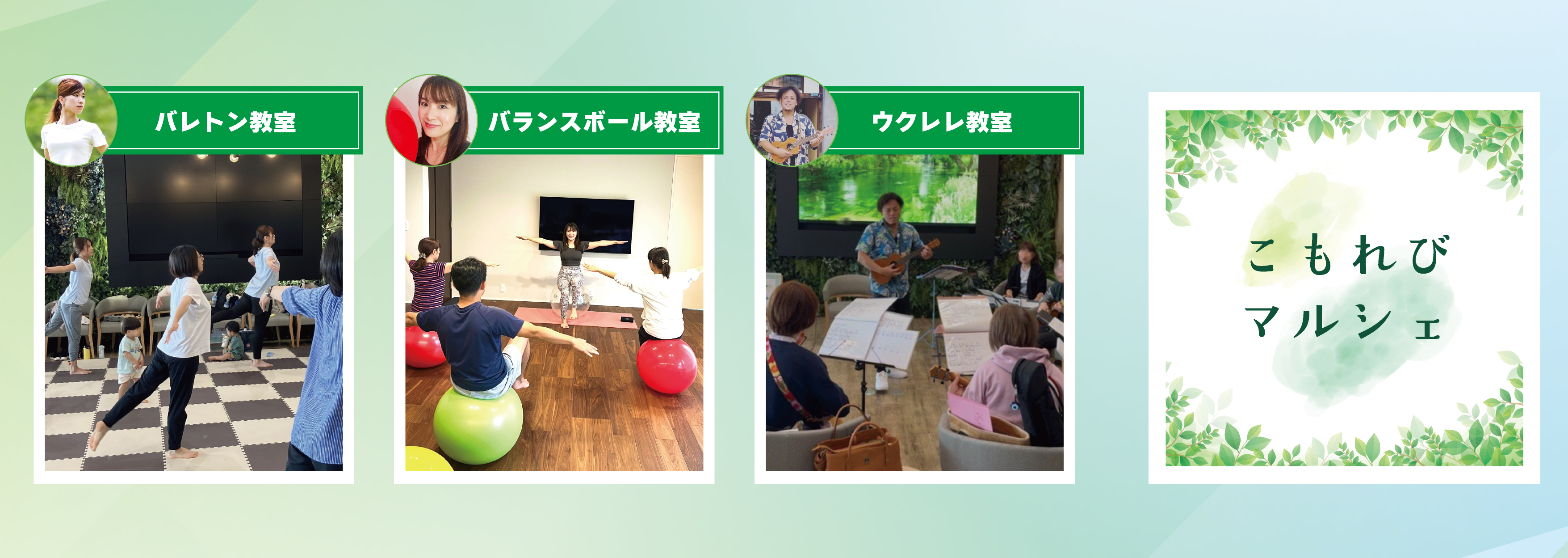 バレトン教室

バランスボール教室

ウクレレ教室

こもれび
マルシェ